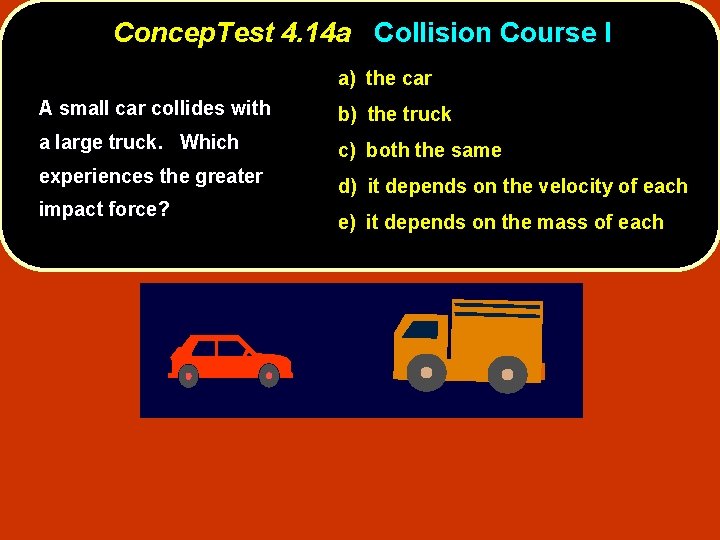 ConcepTest 4.14a Collision Course I

A small car collides with a large truck. Which experiences the greater impact force?

a) the car
b) the truck
c) both the same
d) it depends on the velocity of each
e) it depends on the mass of each